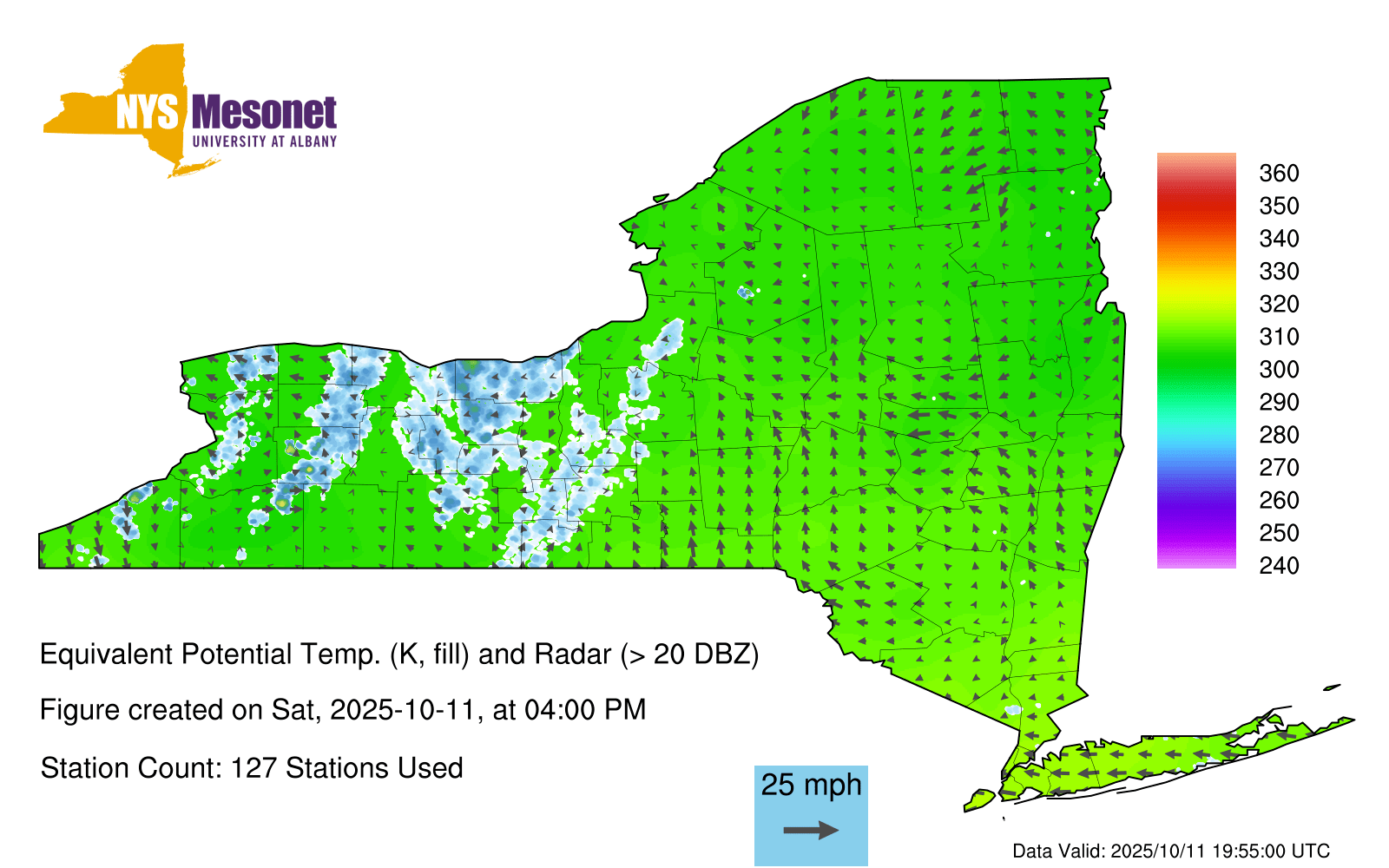 NYS Mesonet
UNIVERSITY AT ALBANY

360
350
340
330
320
310
300
290
280
270
260
250
240

Equivalent Potential Temp. (K, fill) and Radar (> 20 DBZ)

Figure created on Sat, 2025-10-11, at 04:00 PM

Station Count: 127 Stations Used

25 mph

Data Valid: 2025/10/11 19:55:00 UTC